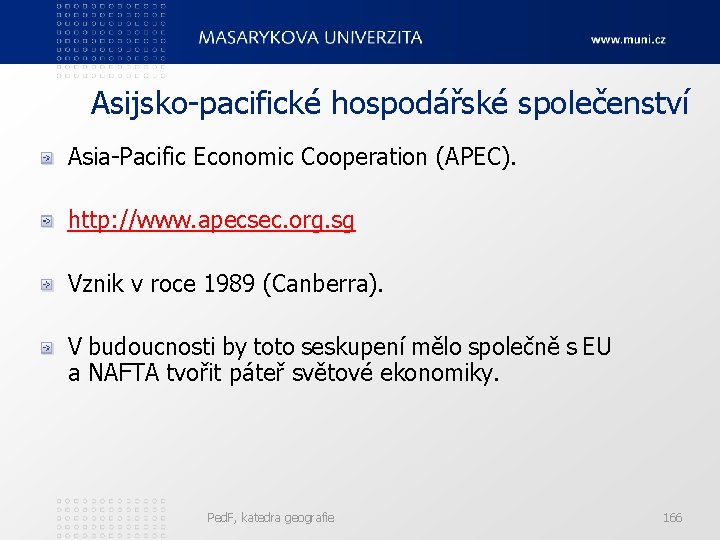 MASARYKOVA UNIVERZITA

www.muni.cz

Asijsko-pacifické hospodářské společenství

Asia-Pacific Economic Cooperation (APEC).

http://www.apecsec.org.sg

Vznik v roce 1989 (Canberra).

V budoucnosti by toto seskupení mělo společně s EU a NAFTA tvořit páteř světové ekonomiky.

PedF, katedra geografie

166